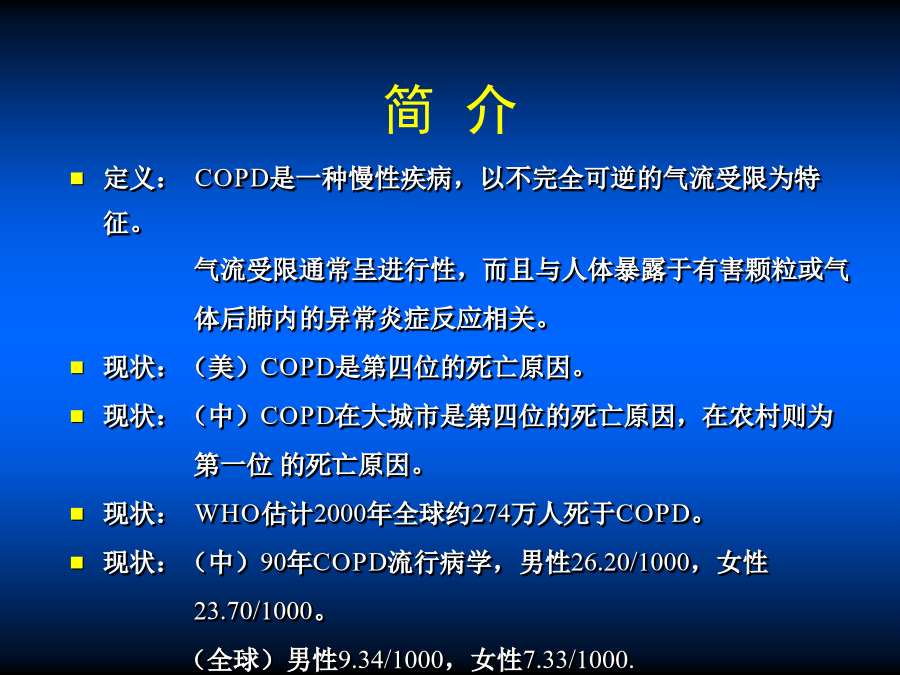 简 介

定义： COPD是一种慢性疾病，以不完全可逆的气流受限为特征。

气流受限通常呈进行性，而且与人体暴露于有害颗粒或气体后肺内的异常炎症反应相关。

现状：（美）COPD是第四位的死亡原因。

现状：（中）COPD在大城市是第四位的死亡原因，在农村则为第一位 的死亡原因。

现状： WHO估计2000年全球约274万人死于COPD。

现状：（中）90年COPD流行病学，男性26.20/1000，女性23.70/1000。

（全球）男性9.34/1000，女性7.33/1000.